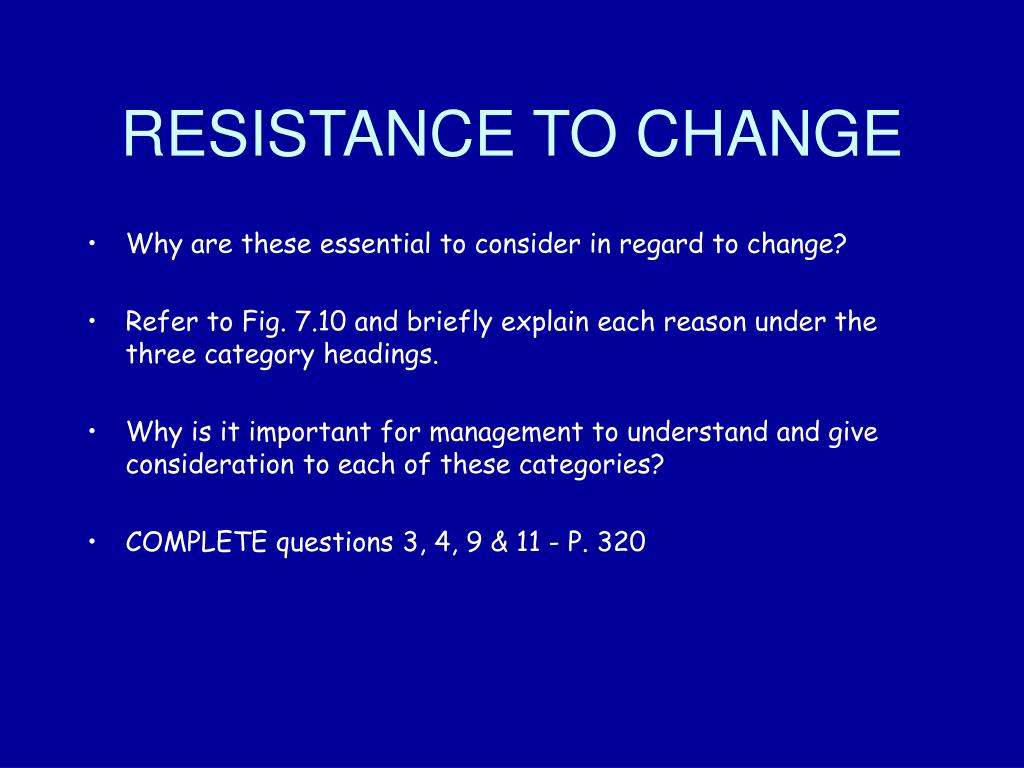 RESISTANCE TO CHANGE

• Why are these essential to consider in regard to change?

• Refer to Fig. 7.10 and briefly explain each reason under the three category headings.

• Why is it important for management to understand and give consideration to each of these categories?

• COMPLETE questions 3, 4, 9 & 11 - P. 320